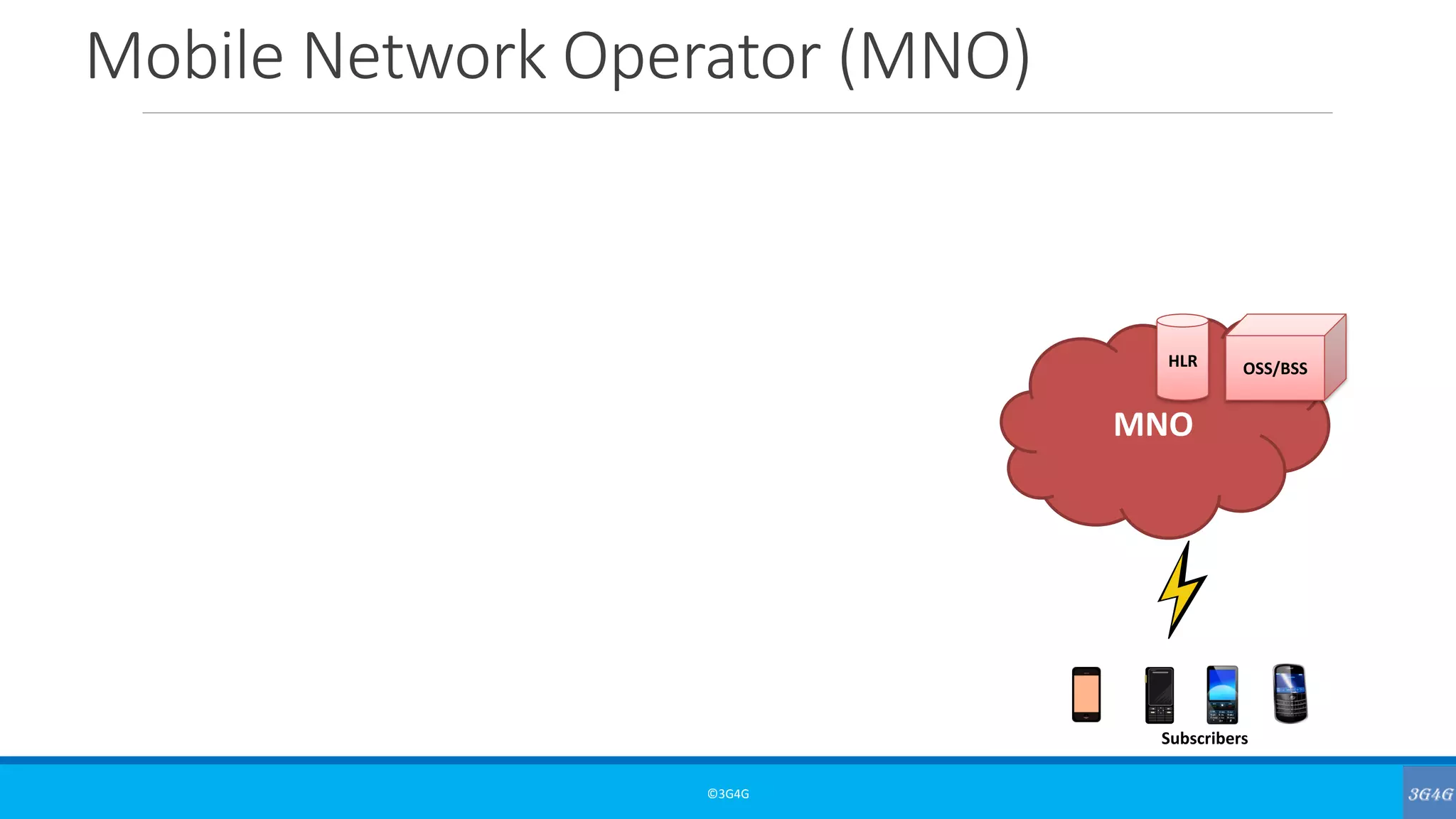 Mobile Network Operator (MNO)

HLR

OSS/BSS

MNO

Subscribers

©3G4G

3G4G